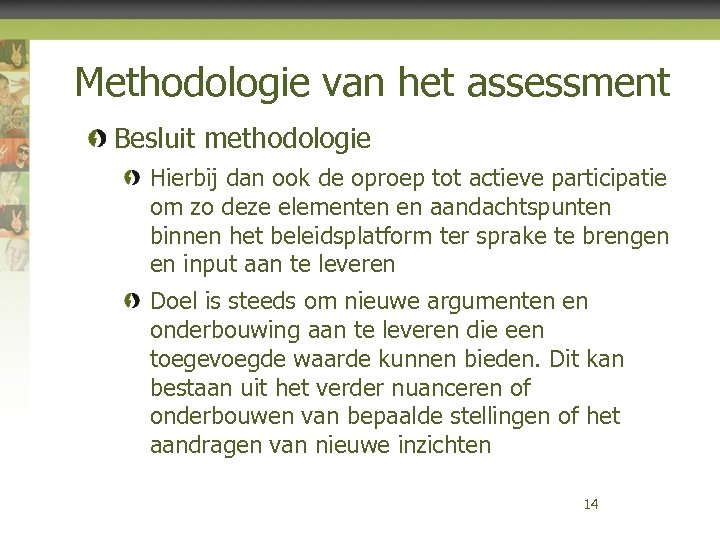 Methodologie van het assessment

Besluit methodologie

Hierbij dan ook de oproep tot actieve participatie om zo deze elementen en aandachtspunten binnen het beleidsplatform ter sprake te brengen en input aan te leveren

Doel is steeds om nieuwe argumenten en onderbouwing aan te leveren die een toegevoegde waarde kunnen bieden. Dit kan bestaan uit het verder nuanceren of onderbouwen van bepaalde stellingen of het aandragen van nieuwe inzichten

14